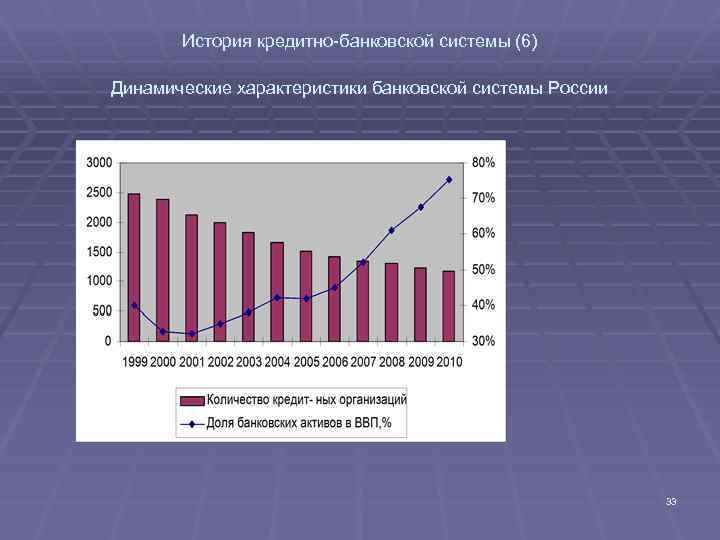 История кредитно-банковской системы (6)

Динамические характеристики банковской системы России

3000
2500
2000
1500
1000
500
0

80%
70%
60%
50%
40%
30%

1999 2000 2001 2002 2003 2004 2005 2006 2007 2008 2009 2010

Количество кредит- ных организаций
Доля банковских активов в ВВП,%

33